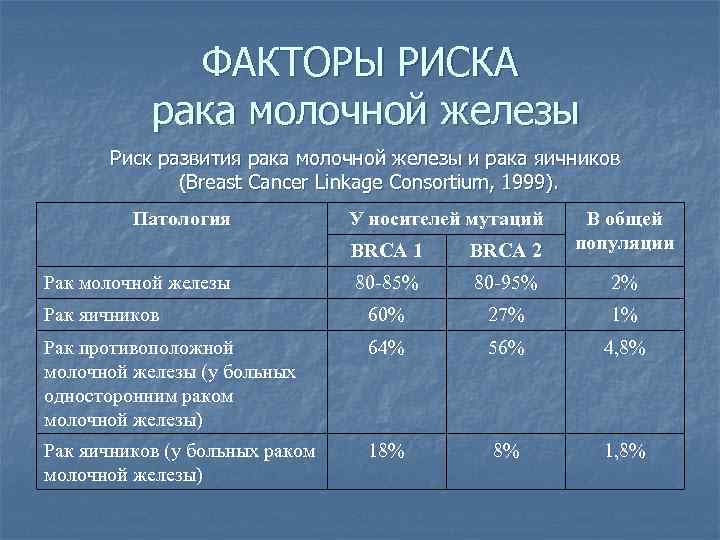 ФАКТОРЫ РИСКА
рака молочной железы

Риск развития рака молочной железы и рака яичников (Breast Cancer Linkage Consortium, 1999).

| Патология | У носителей мутаций BRCA 1 | У носителей мутаций BRCA 2 | В общей популяции |
|---|---|---|---|
| Рак молочной железы | 80-85% | 80-95% | 2% |
| Рак яичников | 60% | 27% | 1% |
| Рак противоположной молочной железы (у больных односторонним раком молочной железы) | 64% | 56% | 4,8% |
| Рак яичников (у больных раком молочной железы) | 18% | 8% | 1,8% |